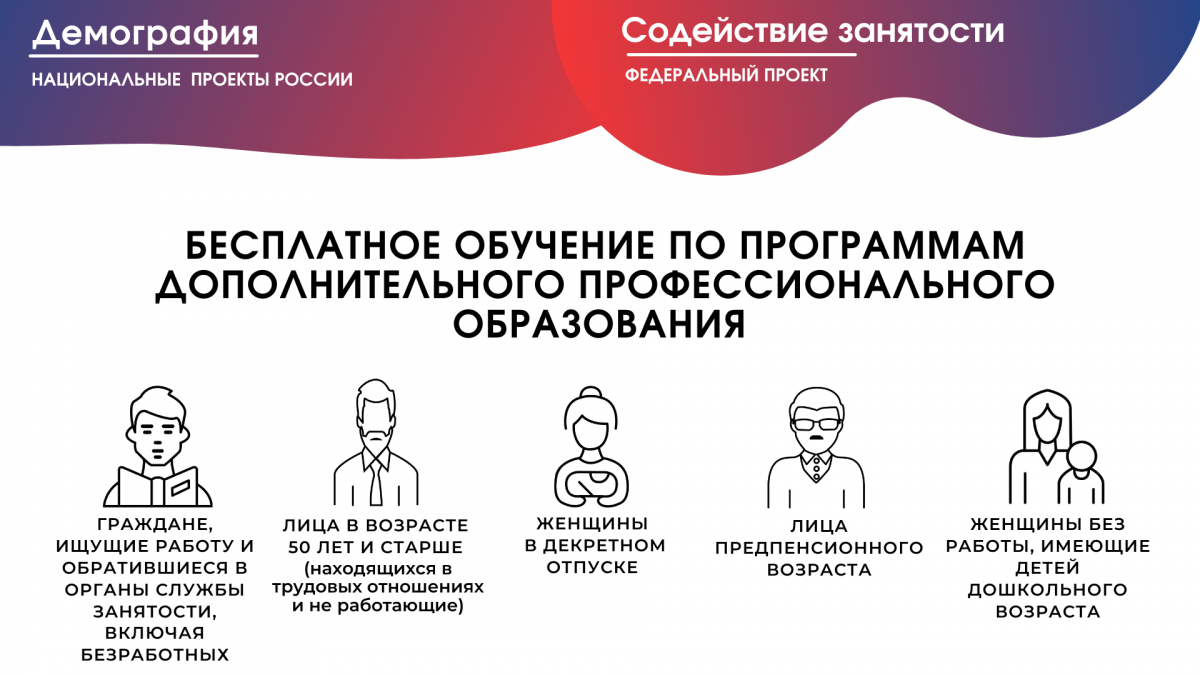 Демография
НАЦИОНАЛЬНЫЕ ПРОЕКТЫ РОССИИ

Содействие занятости
ФЕДЕРАЛЬНЫЙ ПРОЕКТ

БЕСПЛАТНОЕ ОБУЧЕНИЕ ПО ПРОГРАММАМ ДОПОЛНИТЕЛЬНОГО ПРОФЕССИОНАЛЬНОГО ОБРАЗОВАНИЯ

ГРАЖДАНЕ, ИЩУЩИЕ РАБОТУ И ОБРАТИВШИЕСЯ В ОРГАНЫ СЛУЖБЫ ЗАНЯТОСТИ, ВКЛЮЧАЯ БЕЗРАБОТНЫХ

ЛИЦА В ВОЗРАСТЕ 50 ЛЕТ И СТАРШЕ (находящихся в трудовых отношениях и не работающие)

ЖЕНЩИНЫ В ДЕКРЕТНОМ ОТПУСКЕ

ЛИЦА ПРЕДПЕНСИОННОГО ВОЗРАСТА

ЖЕНЩИНЫ БЕЗ РАБОТЫ, ИМЕЮЩИЕ ДЕТЕЙ ДОШКОЛЬНОГО ВОЗРАСТА